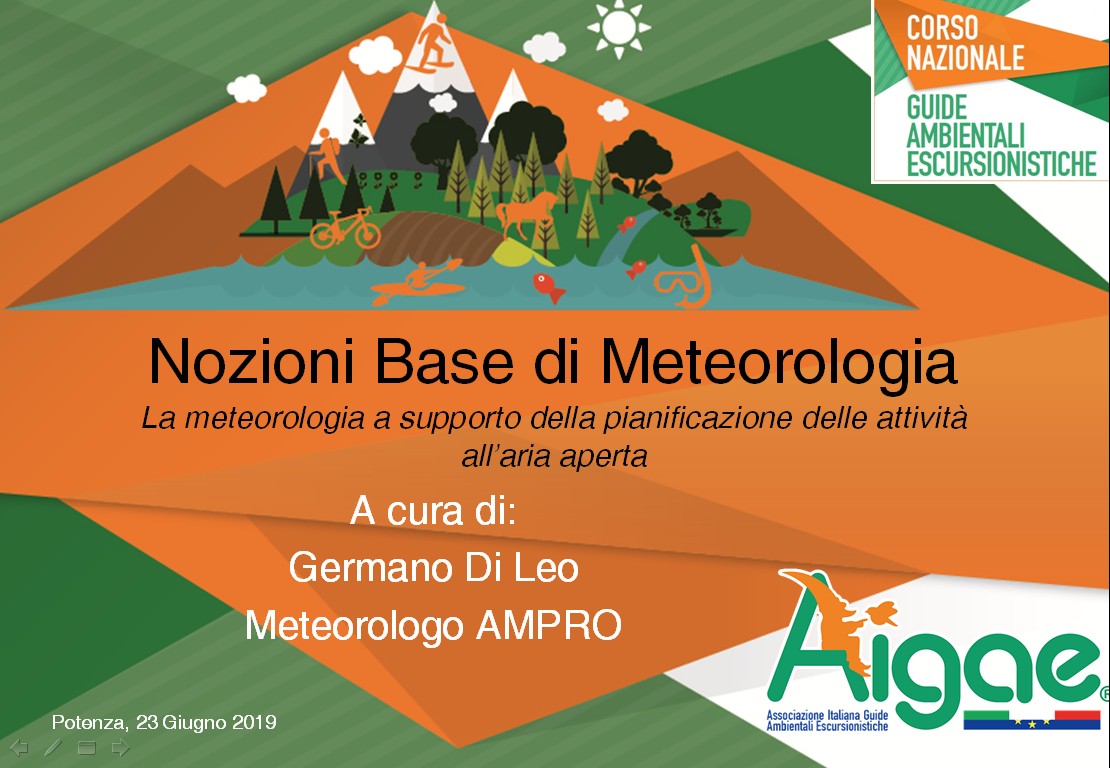 CORSO NAZIONALE
GUIDE AMBIENTALI ESCURSIONISTICHE

Nozioni Base di Meteorologia

La meteorologia a supporto della pianificazione delle attività all'aria aperta

A cura di:

Germano Di Leo

Meteorologo AMPRO

Aigae®
Associazione Italiana Guide Ambientali Escursionistiche

Potenza, 23 Giugno 2019